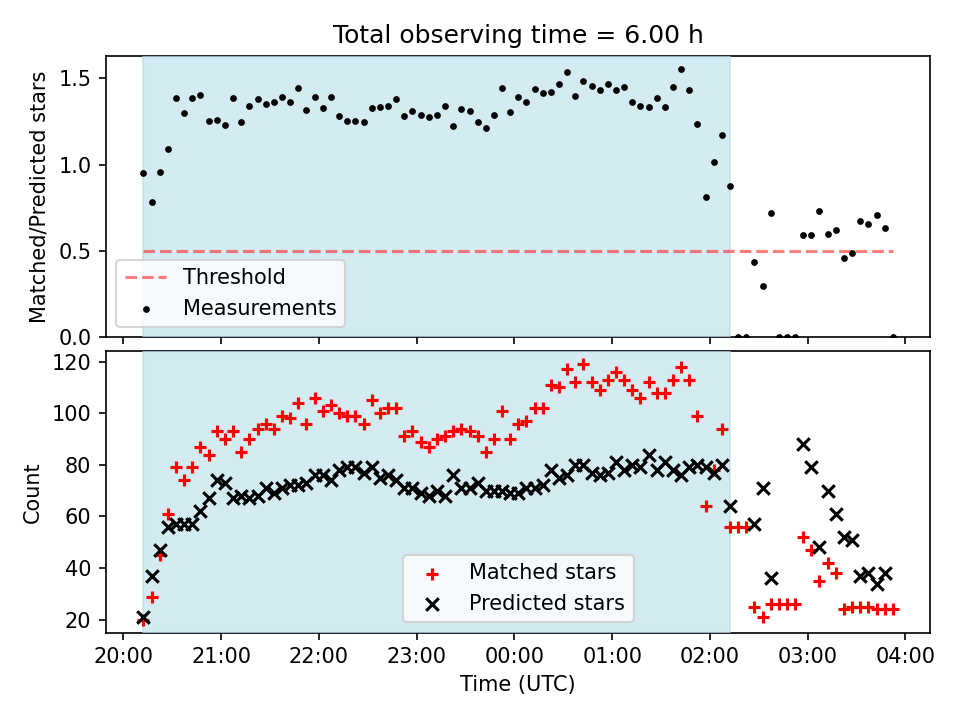 Total observing time = 6.00 h

Matched/Predicted stars

1.5
1.0
0.5
0.0

Threshold
Measurements

Count

120
100
80
60
40
20

Matched stars
Predicted stars

20:00
21:00
22:00
23:00
00:00
01:00
02:00
03:00
04:00

Time (UTC)